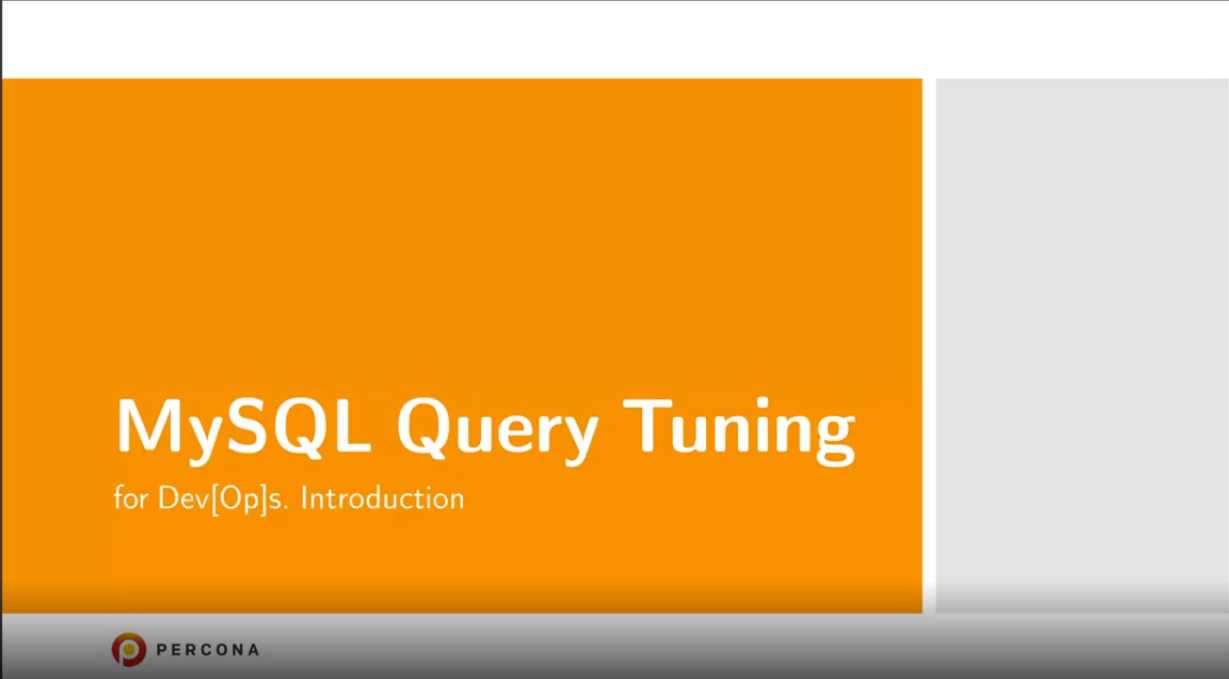 MySQL Query Tuning

for Dev[Op]s. Introduction

PERCONA